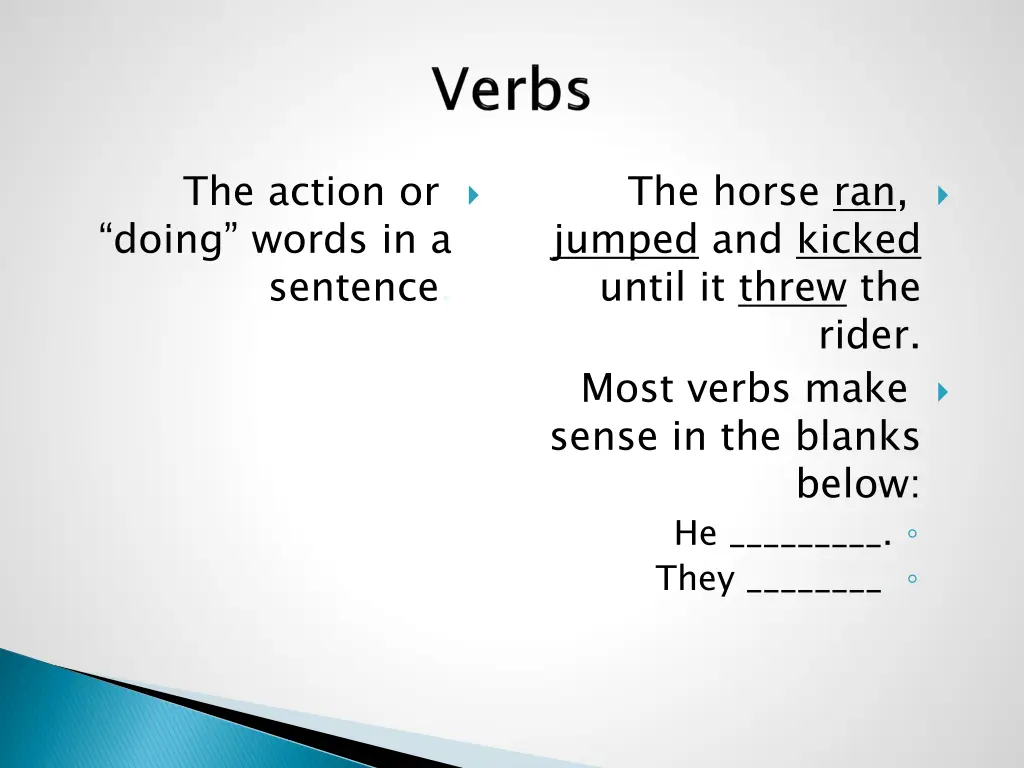 Verbs

The action or "doing" words in a sentence.

The horse ran, jumped and kicked until it threw the rider.

Most verbs make sense in the blanks below:

He _________.

They ________